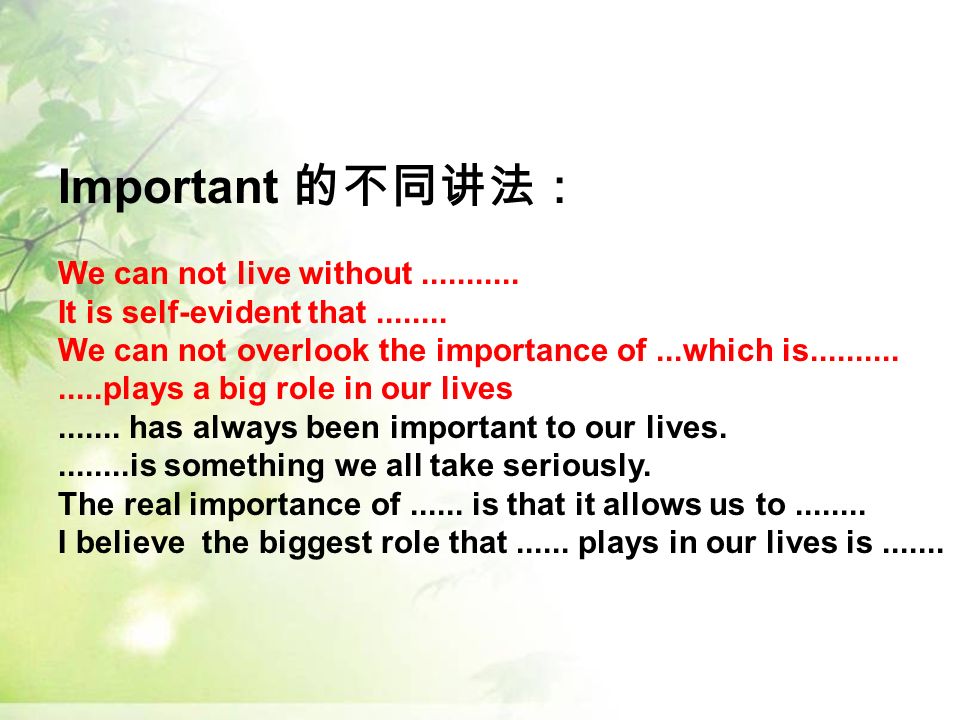 Important 的不同讲法：

We can not live without ...........
It is self-evident that ........
We can not overlook the importance of ...which is..........
.....plays a big role in our lives
....... has always been important to our lives.
........is something we all take seriously.
The real importance of ...... is that it allows us to ........
I believe the biggest role that ...... plays in our lives is .......